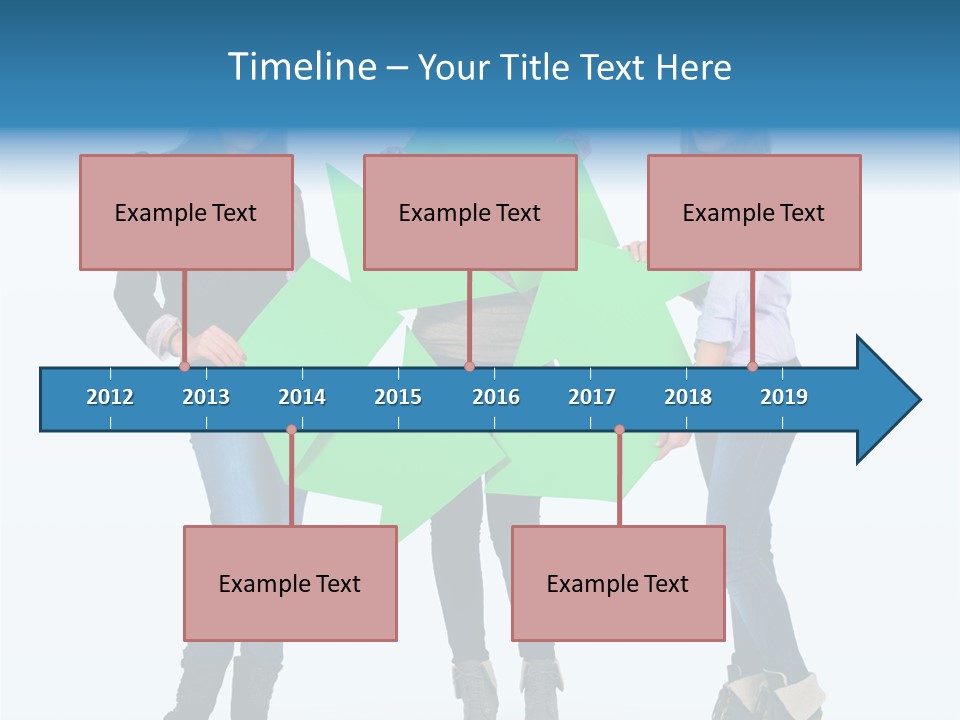 Timeline – Your Title Text Here

Example Text

Example Text

Example Text

2012 2013 2014 2015 2016 2017 2018 2019

Example Text

Example Text